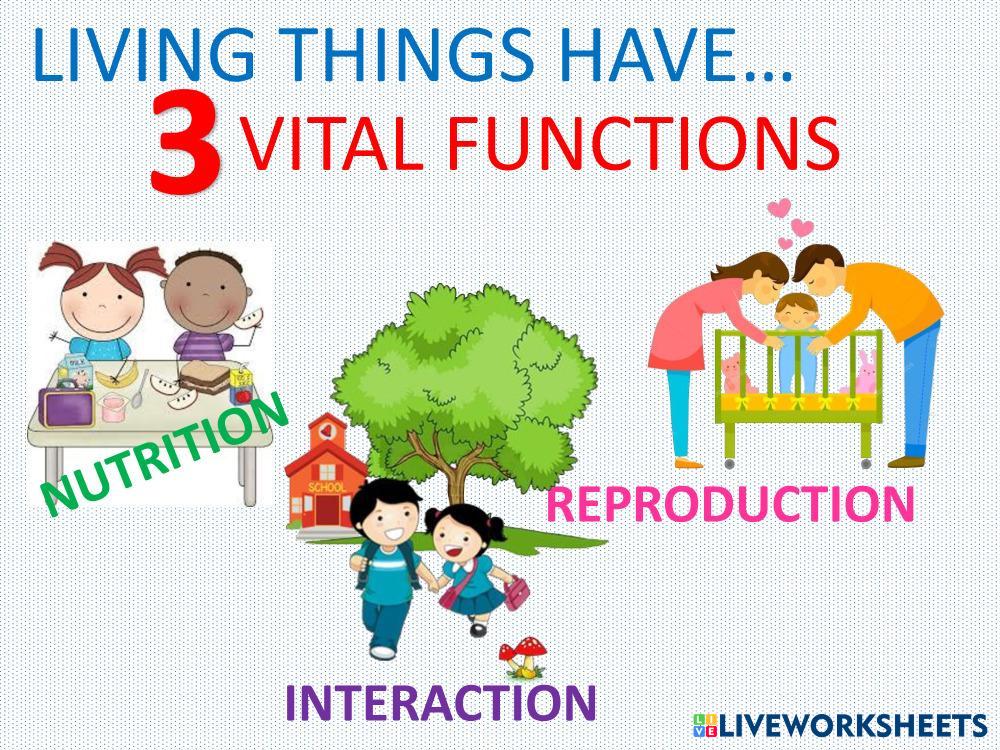 LIVING THINGS HAVE…
3 VITAL FUNCTIONS

NUTRITION

SCHOOL

REPRODUCTION

INTERACTION

LIVEWORKSHEETS